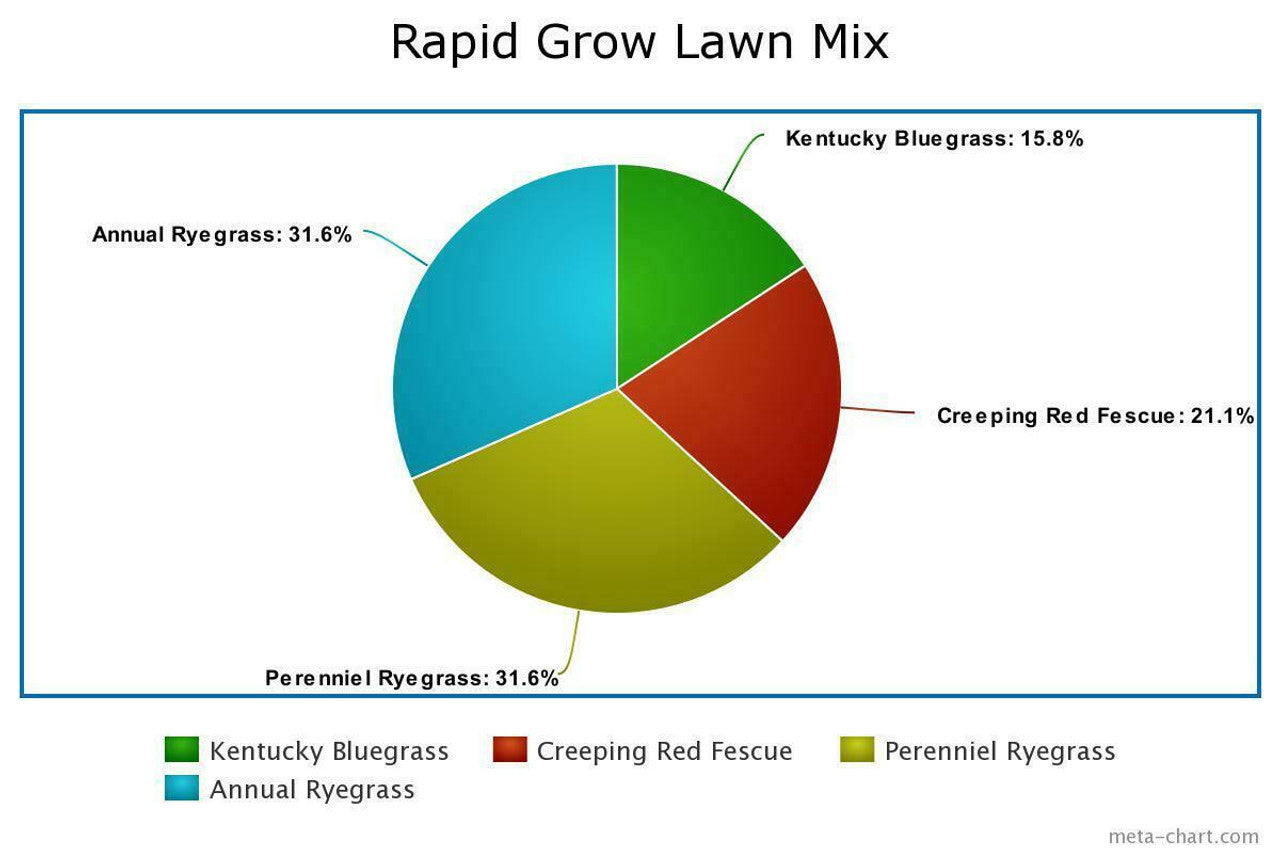 Rapid Grow Lawn Mix

Kentucky Bluegrass: 15.8%

Annual Ryegrass: 31.6%

Creeping Red Fescue: 21.1%

Perenniel Ryegrass: 31.6%

Kentucky Bluegrass
Creeping Red Fescue
Perenniel Ryegrass
Annual Ryegrass

meta-chart.com